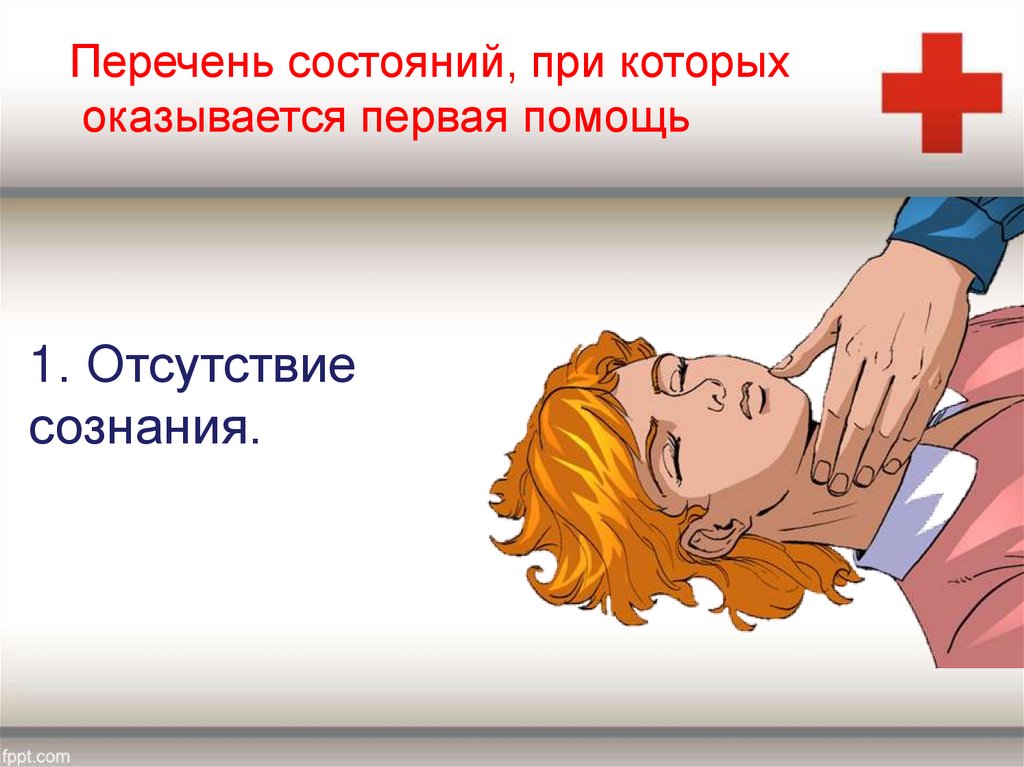 Перечень состояний, при которых оказывается первая помощь

1. Отсутствие сознания.

fppt.com